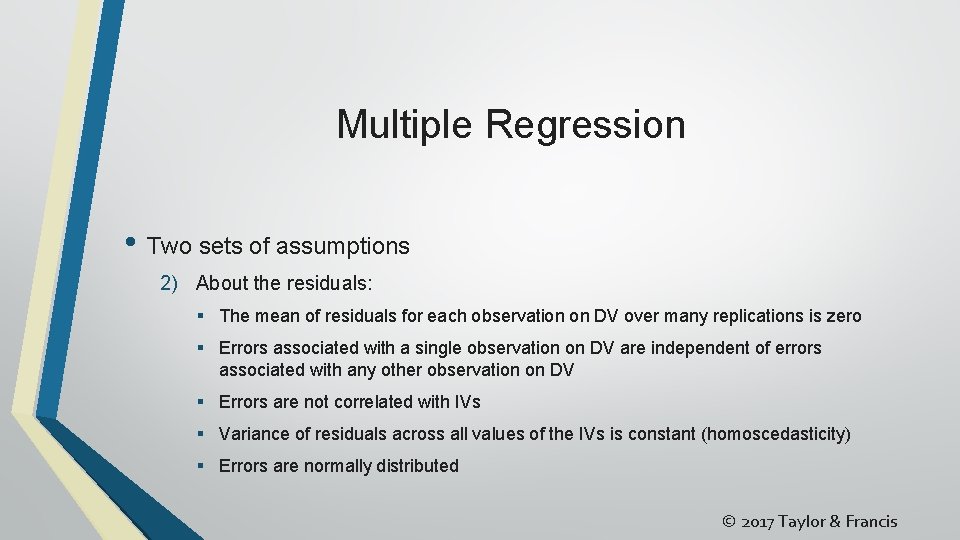 Multiple Regression

• Two sets of assumptions

2) About the residuals:

▪ The mean of residuals for each observation on DV over many replications is zero

▪ Errors associated with a single observation on DV are independent of errors associated with any other observation on DV

▪ Errors are not correlated with IVs

▪ Variance of residuals across all values of the IVs is constant (homoscedasticity)

▪ Errors are normally distributed

© 2017 Taylor & Francis